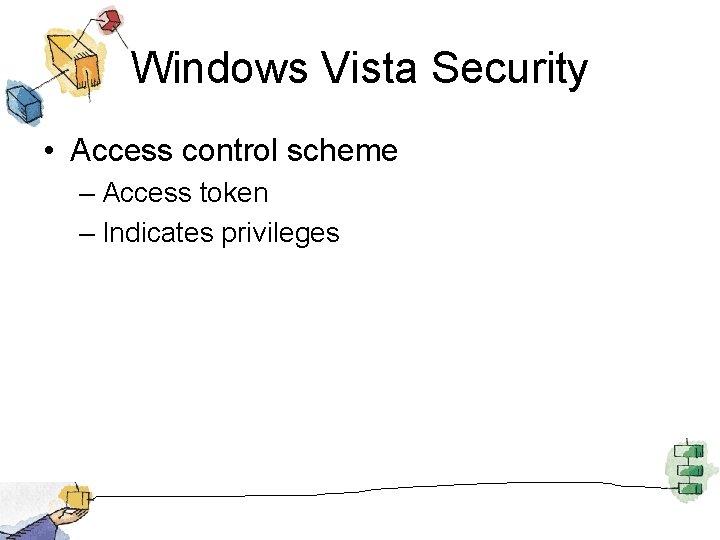 Windows Vista Security

• Access control scheme
– Access token
– Indicates privileges